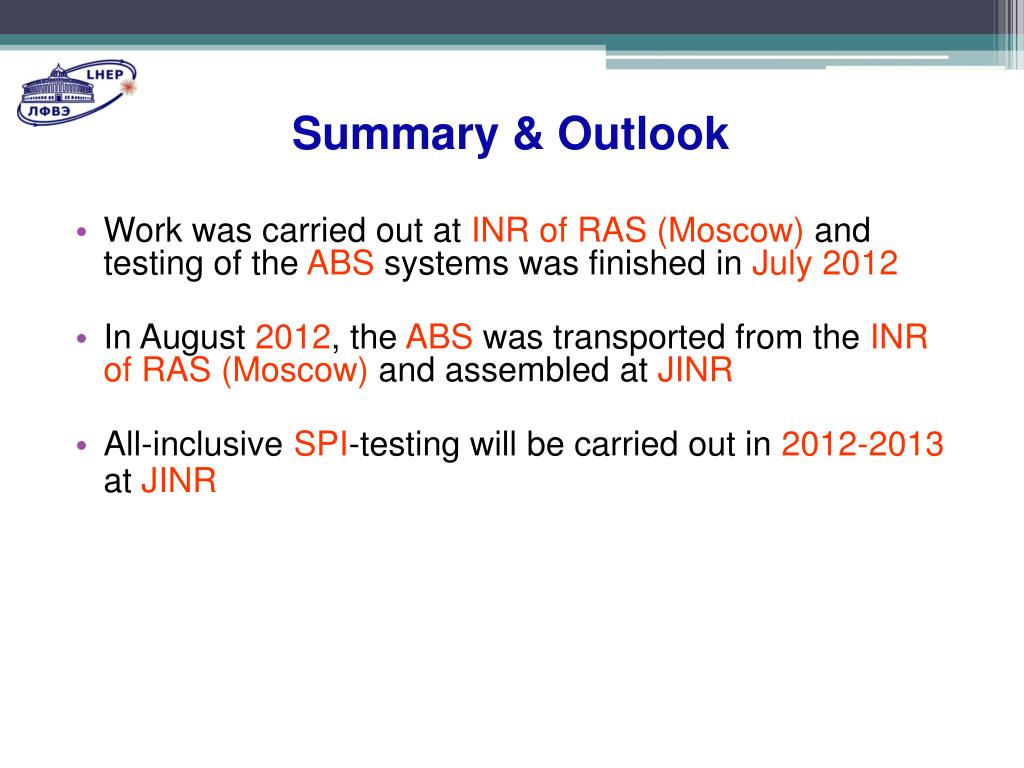 LHEP
ЛФВЭ

Summary & Outlook

• Work was carried out at INR of RAS (Moscow) and testing of the ABS systems was finished in July 2012

• In August 2012, the ABS was transported from the INR of RAS (Moscow) and assembled at JINR

• All-inclusive SPI-testing will be carried out in 2012-2013 at JINR